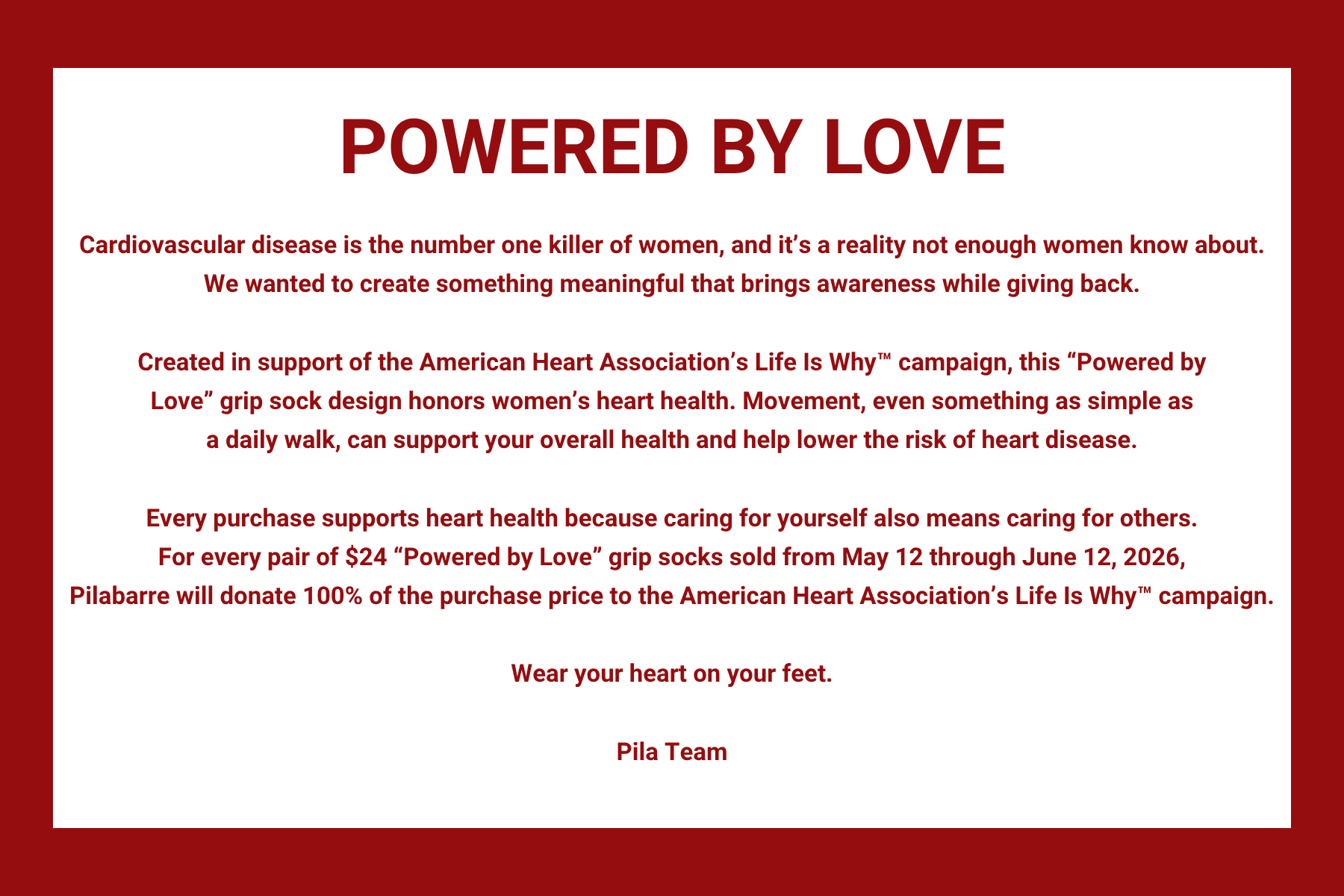 POWERED BY LOVE

Cardiovascular disease is the number one killer of women, and it’s a reality not enough women know about. We wanted to create something meaningful that brings awareness while giving back.

Created in support of the American Heart Association’s Life Is Why™ campaign, this “Powered by Love” grip sock design honors women’s heart health. Movement, even something as simple as a daily walk, can support your overall health and help lower the risk of heart disease.

Every purchase supports heart health because caring for yourself also means caring for others. For every pair of \$24 “Powered by Love” grip socks sold from May 12 through June 12, 2026, Pilabarre will donate 100% of the purchase price to the American Heart Association’s Life Is Why™ campaign.

Wear your heart on your feet.

Pila Team